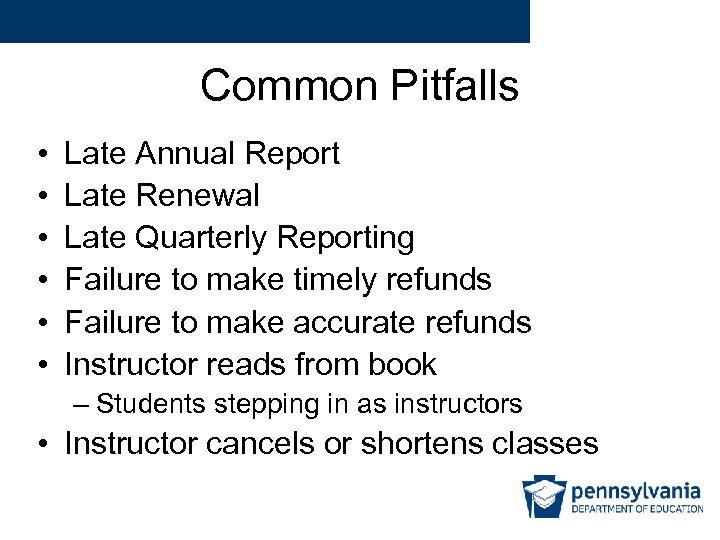 Common Pitfalls

• Late Annual Report
• Late Renewal
• Late Quarterly Reporting
• Failure to make timely refunds
• Failure to make accurate refunds
• Instructor reads from book
– Students stepping in as instructors
• Instructor cancels or shortens classes

pennsylvania
DEPARTMENT OF EDUCATION